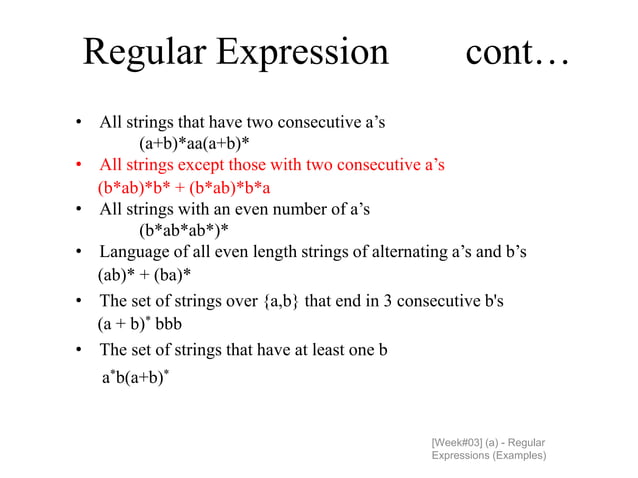 Regular Expression cont…

• All strings that have two consecutive a's
(a+b)*aa(a+b)*
• All strings except those with two consecutive a's
(b*ab)*b* + (b*ab)*b*a
• All strings with an even number of a's
(b*ab*ab*)*
• Language of all even length strings of alternating a's and b's
(ab)* + (ba)*
• The set of strings over {a,b} that end in 3 consecutive b's
$(a + b)^*$ bbb
• The set of strings that have at least one b
$a^*b(a+b)^*$

[Week#03] (a) - Regular Expressions (Examples)